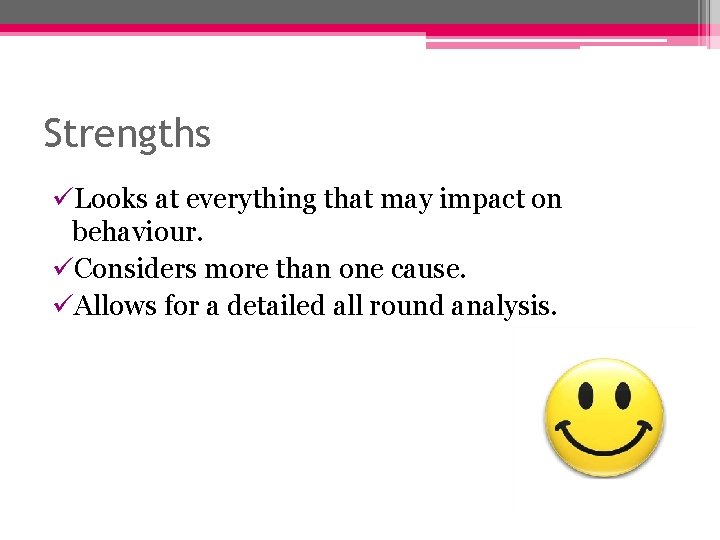 Strengths

✓Looks at everything that may impact on behaviour.

✓Considers more than one cause.

✓Allows for a detailed all round analysis.